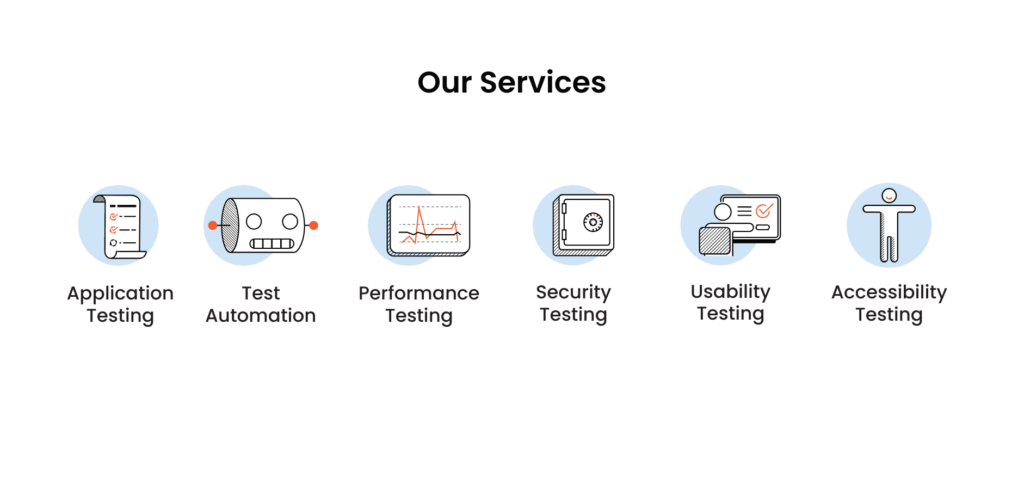 Our Services

Application Testing

Test Automation

Performance Testing

Security Testing

Usability Testing

Accessibility Testing